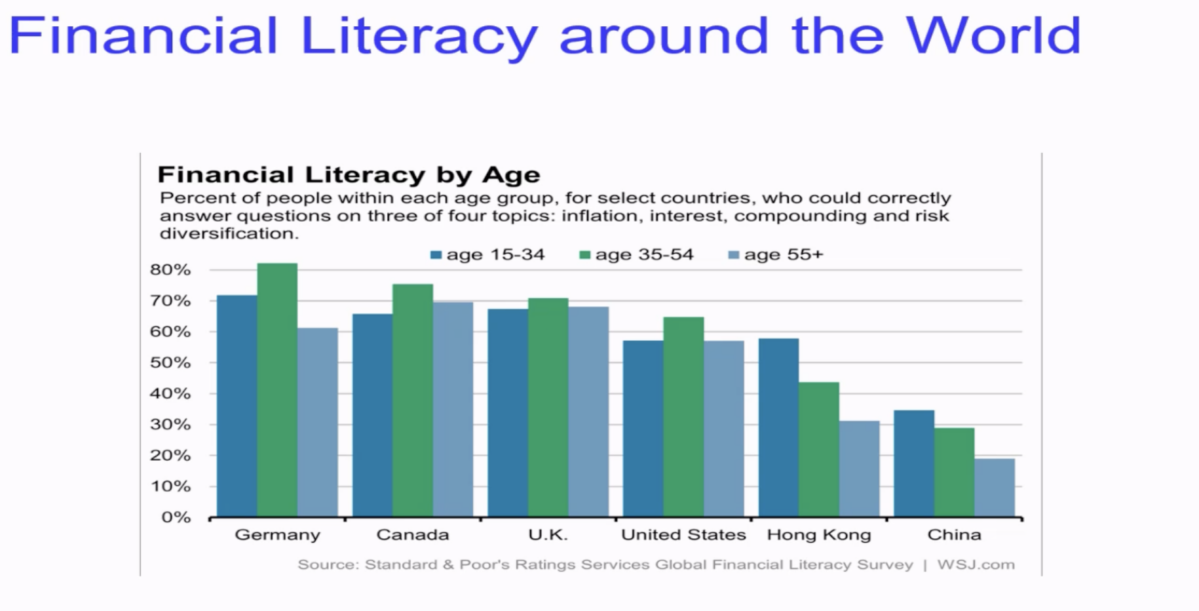 Financial Literacy around the World

Financial Literacy by Age

Percent of people within each age group, for select countries, who could correctly answer questions on three of four topics: inflation, interest, compounding and risk diversification.

age 15-34 age 35-54 age 55+

80%
70%
60%
50%
40%
30%
20%
10%
0%

Germany Canada U.K. United States Hong Kong China

Source: Standard & Poor's Ratings Services Global Financial Literacy Survey | WSJ.com